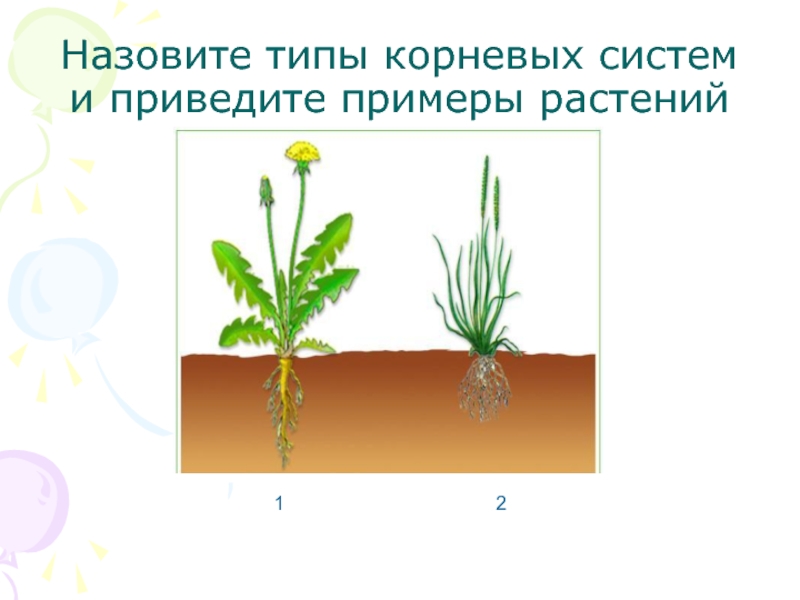 Назовите типы корневых систем и приведите примеры растений

1

2